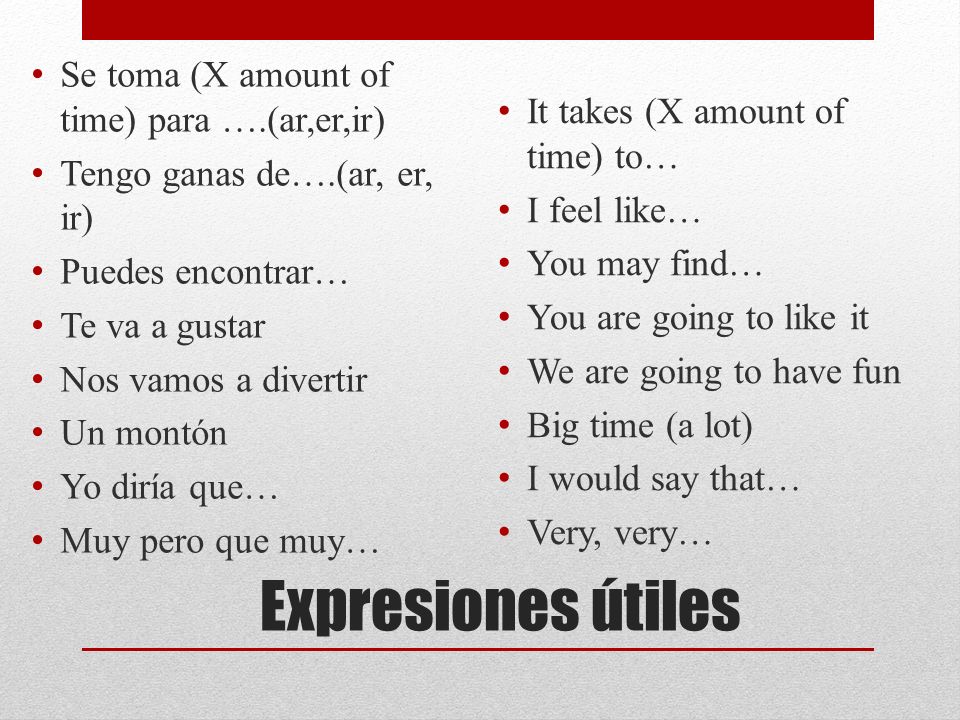 • Se toma (X amount of time) para ….(ar,er,ir)
• Tengo ganas de….(ar, er, ir)
• Puedes encontrar…
• Te va a gustar
• Nos vamos a divertir
• Un montón
• Yo diría que…
• Muy pero que muy…

• It takes (X amount of time) to…
• I feel like…
• You may find…
• You are going to like it
• We are going to have fun
• Big time (a lot)
• I would say that…
• Very, very…

Expresiones útiles